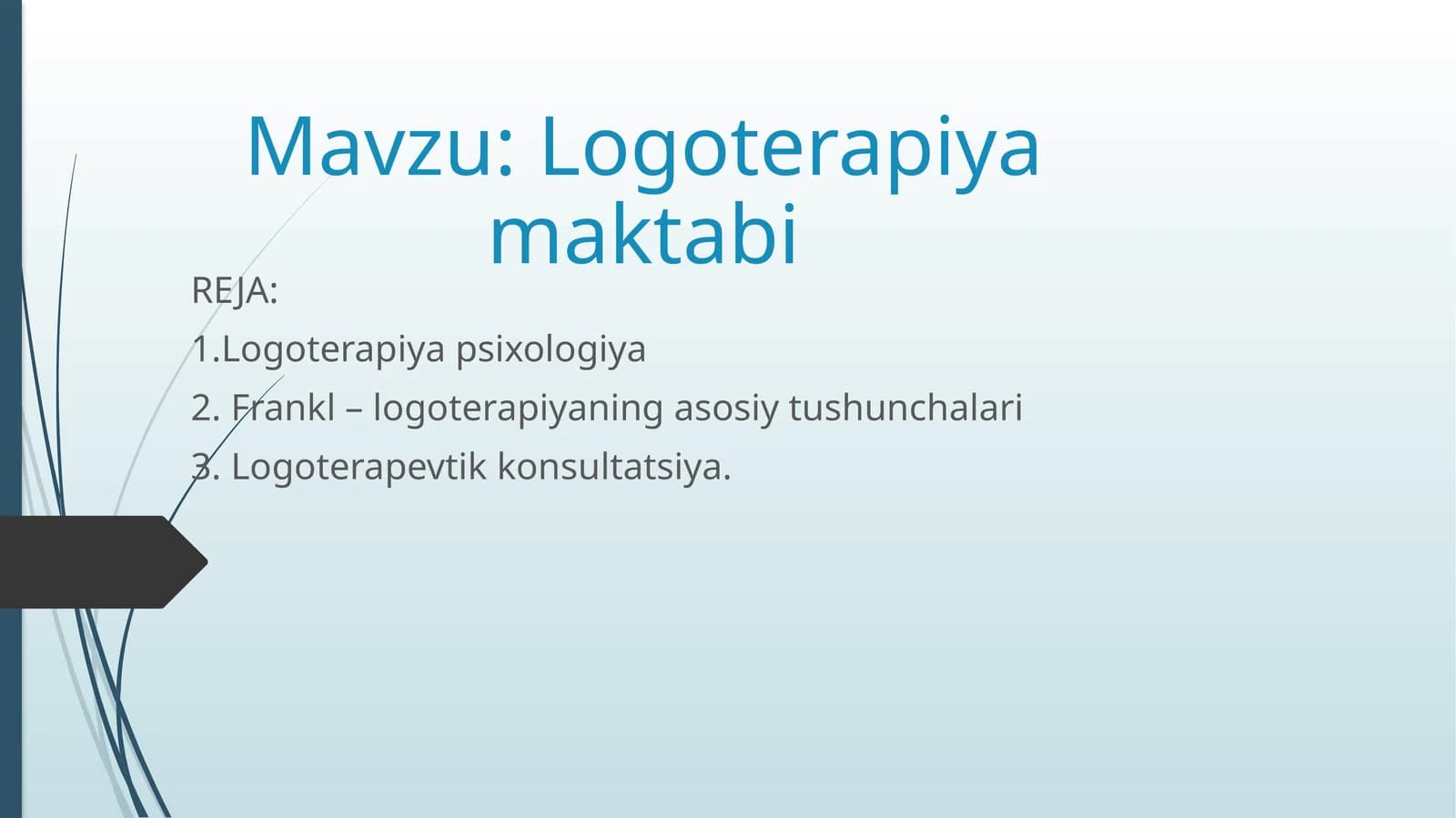 Mavzu: Logoterapiya maktabi

REJA:

1.Logoterapiya psixologiya

2. Frankl – logoterapiyaning asosiy tushunchalari

3. Logoterapevtik konsultatsiya.